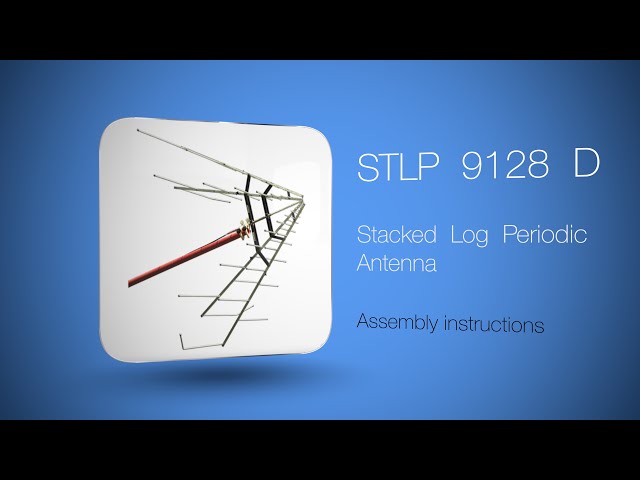 STLP 9128 D

Stacked Log Periodic Antenna

Assembly instructions